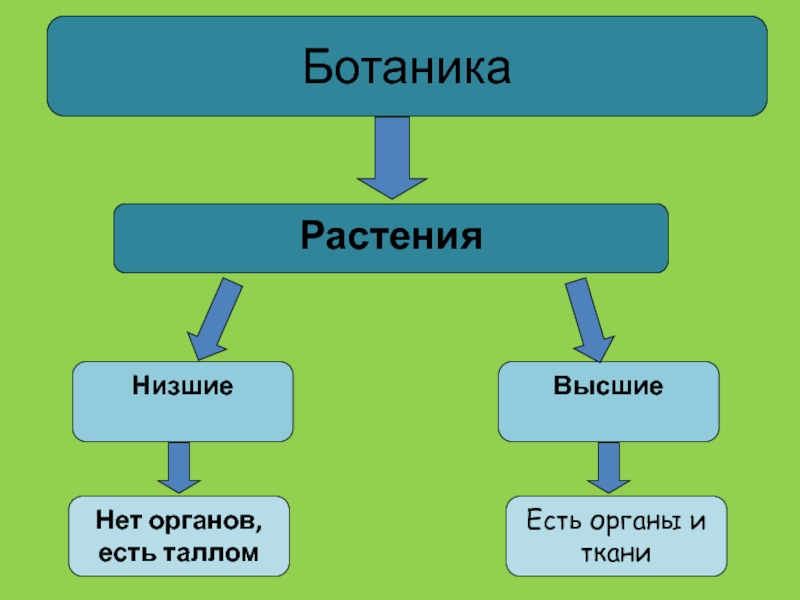 Ботаника

Растения

Низшие

Высшие

Нет органов, есть таллом

Есть органы и ткани